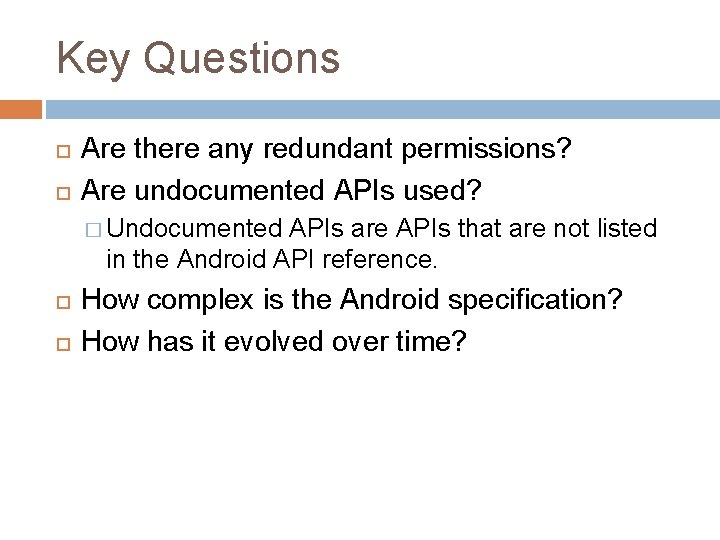 Key Questions

Are there any redundant permissions?

Are undocumented APIs used?

Undocumented APIs are APIs that are not listed in the Android API reference.

How complex is the Android specification?

How has it evolved over time?